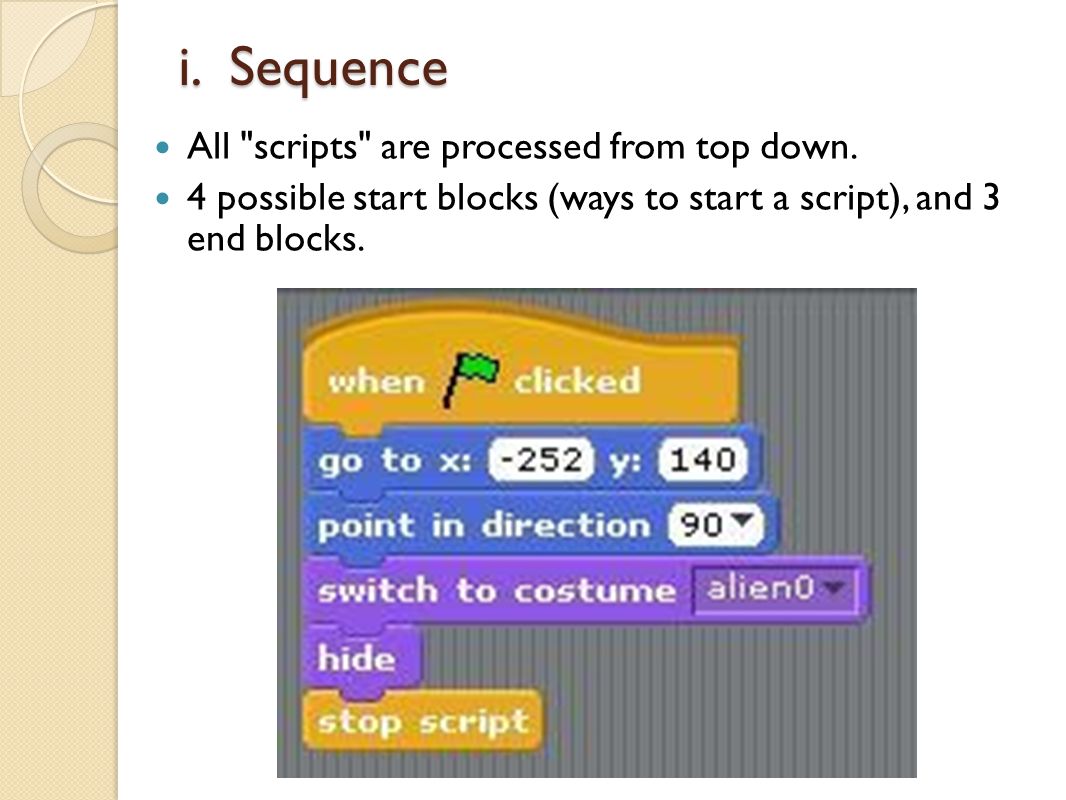 i. Sequence

All "scripts" are processed from top down.

4 possible start blocks (ways to start a script), and 3 end blocks.

when clicked

go to x: -252 y: 140

point in direction 90

switch to costume alien0

hide

stop script